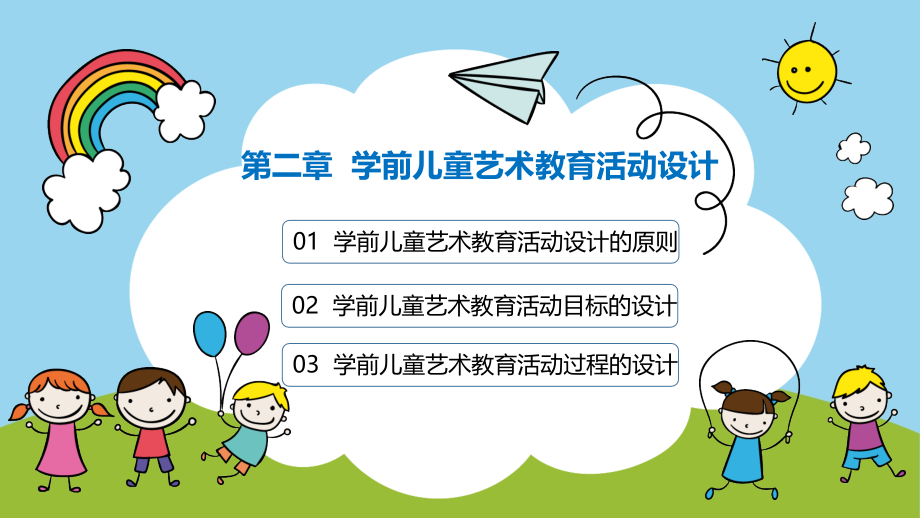 第二章 学前儿童艺术教育活动设计

01 学前儿童艺术教育活动设计的原则

02 学前儿童艺术教育活动目标的设计

03 学前儿童艺术教育活动过程的设计